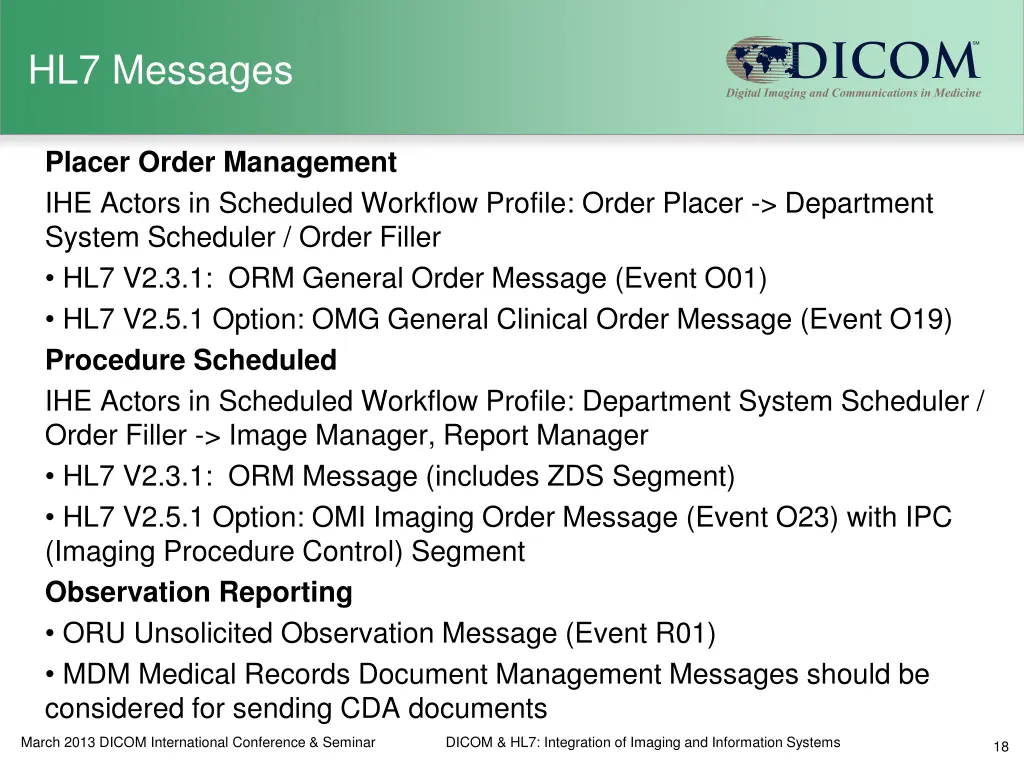 HL7 Messages

DICOM℠
Digital Imaging and Communications in Medicine

Placer Order Management

IHE Actors in Scheduled Workflow Profile: Order Placer -> Department System Scheduler / Order Filler

• HL7 V2.3.1: ORM General Order Message (Event O01)

• HL7 V2.5.1 Option: OMG General Clinical Order Message (Event O19)

Procedure Scheduled

IHE Actors in Scheduled Workflow Profile: Department System Scheduler / Order Filler -> Image Manager, Report Manager

• HL7 V2.3.1: ORM Message (includes ZDS Segment)

• HL7 V2.5.1 Option: OMI Imaging Order Message (Event O23) with IPC (Imaging Procedure Control) Segment

Observation Reporting

• ORU Unsolicited Observation Message (Event R01)

• MDM Medical Records Document Management Messages should be considered for sending CDA documents

March 2013 DICOM International Conference & Seminar

DICOM & HL7: Integration of Imaging and Information Systems

18